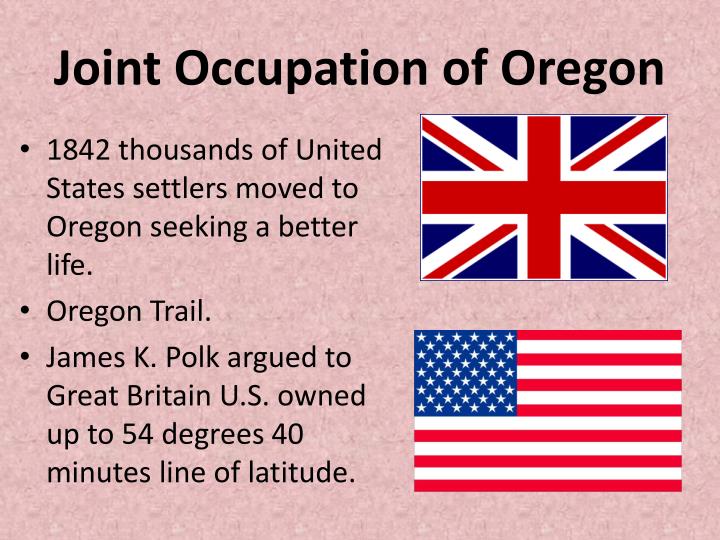 Joint Occupation of Oregon

• 1842 thousands of United States settlers moved to Oregon seeking a better life.
• Oregon Trail.
• James K. Polk argued to Great Britain U.S. owned up to 54 degrees 40 minutes line of latitude.